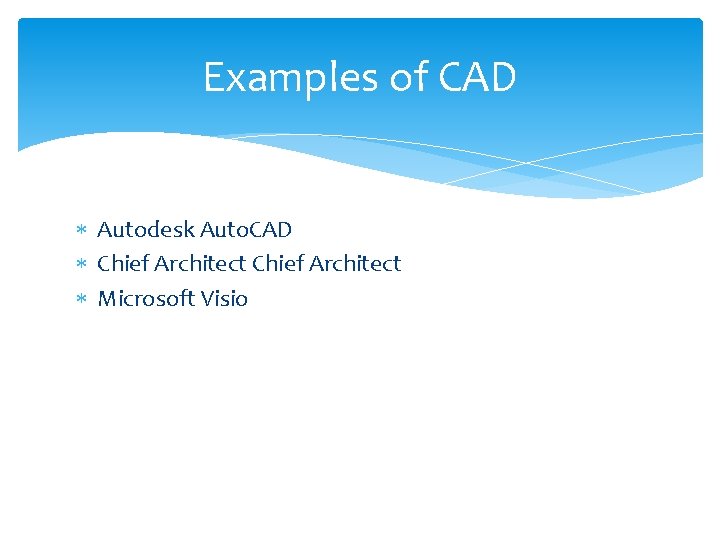 Examples of CAD

* Autodesk AutoCAD
* Chief Architect Chief Architect
* Microsoft Visio